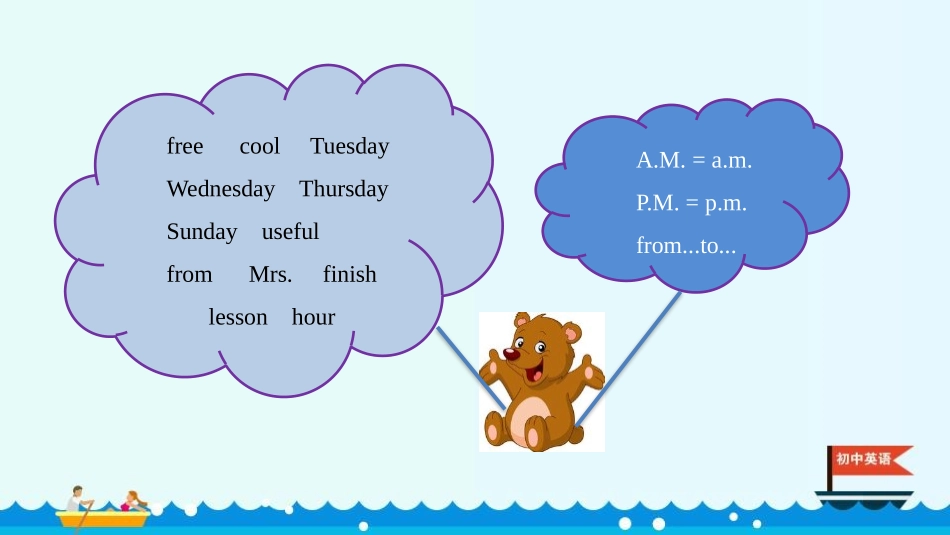 free cool Tuesday
Wednesday Thursday
Sunday useful
from Mrs. finish
lesson hour

A.M. = a.m.
P.M. = p.m.
from...to...

初中英语